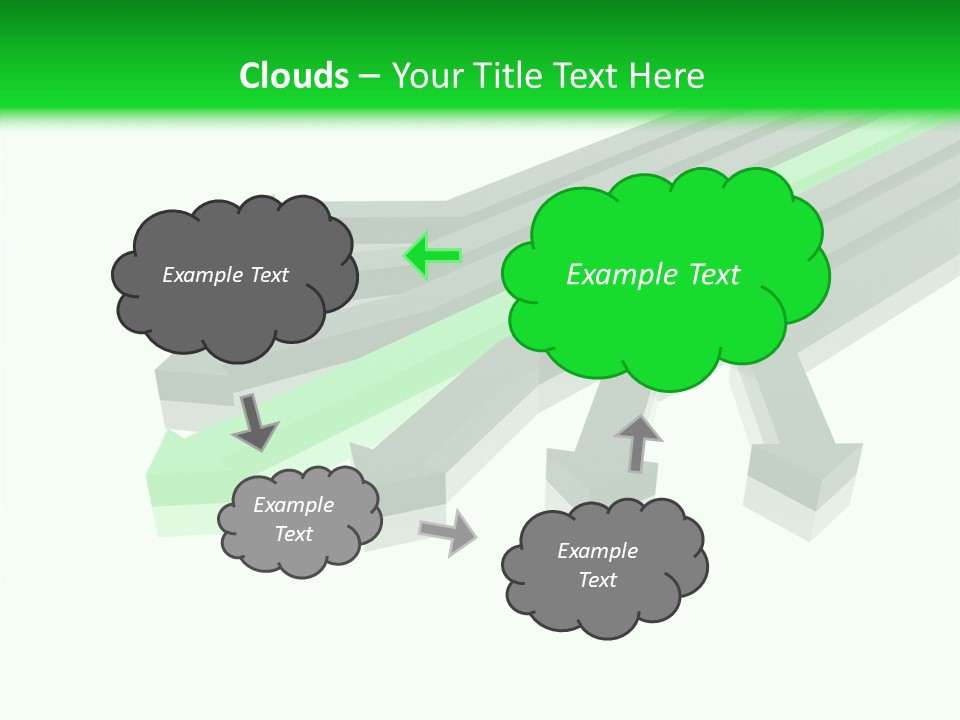 Clouds – Your Title Text Here

Example Text

Example Text

Example Text

Example Text